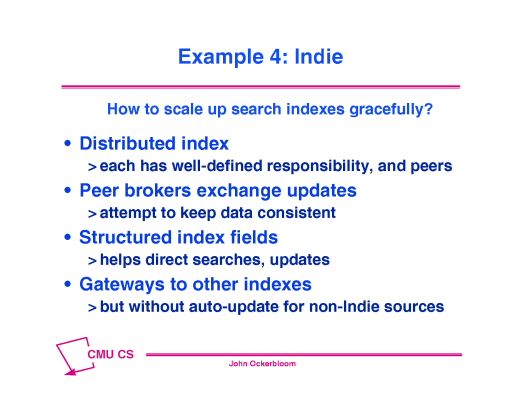 Example 4: Indie

How to scale up search indexes gracefully?

• Distributed index
> each has well-defined responsibility, and peers
• Peer brokers exchange updates
> attempt to keep data consistent
• Structured index fields
> helps direct searches, updates
• Gateways to other indexes
> but without auto-update for non-Indie sources

CMU CS

John Ockerbloom